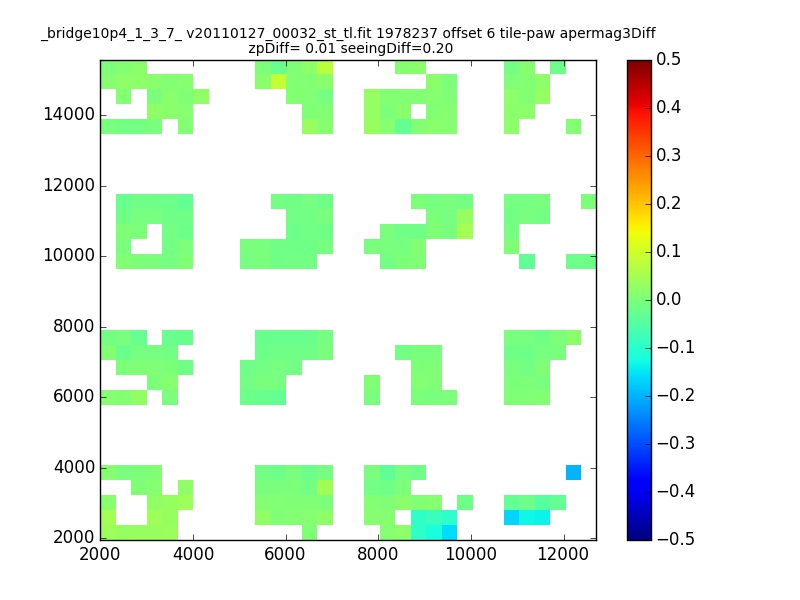 _bridge10p4_1_3_7_ v20110127_00032_st_tl.fit 1978237 offset 6 tile-paw apermag3Diff
zpDiff= 0.01 seeingDiff=0.20

14000
12000
10000
8000
6000
4000
2000

2000 4000 6000 8000 10000 12000

0.5
0.4
0.3
0.2
0.1
0.0
−0.1
−0.2
−0.3
−0.4
−0.5